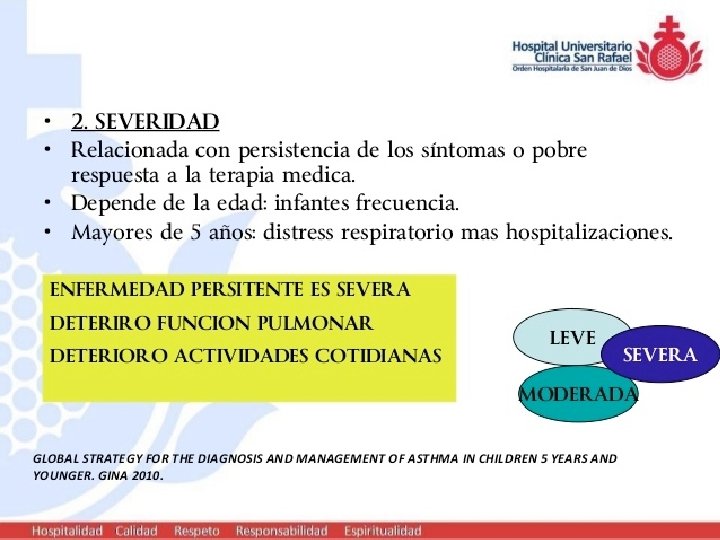 Hospital Universitario
Clínica San Rafael
Orden Hospitalaria de San Juan de Dios

• 2. SEVERIDAD
• Relacionada con persistencia de los síntomas o pobre respuesta a la terapia medica.
• Depende de la edad: infantes frecuencia.
• Mayores de 5 años: distress respiratorio mas hospitalizaciones.

ENFERMEDAD PERSITENTE ES SEVERA
DETERIRO FUNCION PULMONAR
DETERIORO ACTIVIDADES COTIDIANAS

LEVE
SEVERA
MODERADA

GLOBAL STRATEGY FOR THE DIAGNOSIS AND MANAGEMENT OF ASTHMA IN CHILDREN 5 YEARS AND YOUNGER. GINA 2010.

Hospitalidad Calidad Respeto Responsabilidad Espiritualidad